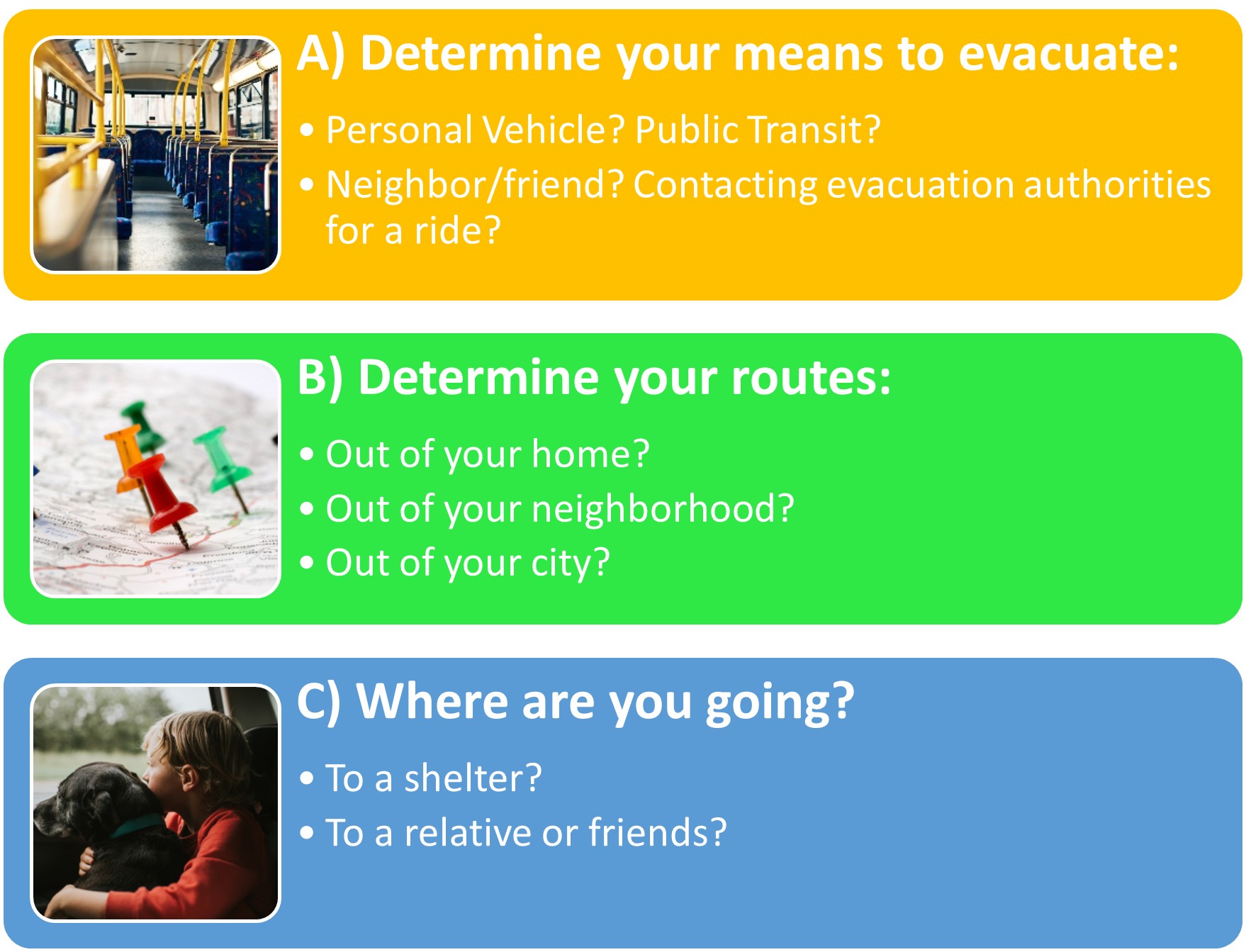 A) Determine your means to evacuate:

• Personal Vehicle? Public Transit?
• Neighbor/friend? Contacting evacuation authorities for a ride?

B) Determine your routes:

• Out of your home?
• Out of your neighborhood?
• Out of your city?

C) Where are you going?

• To a shelter?
• To a relative or friends?